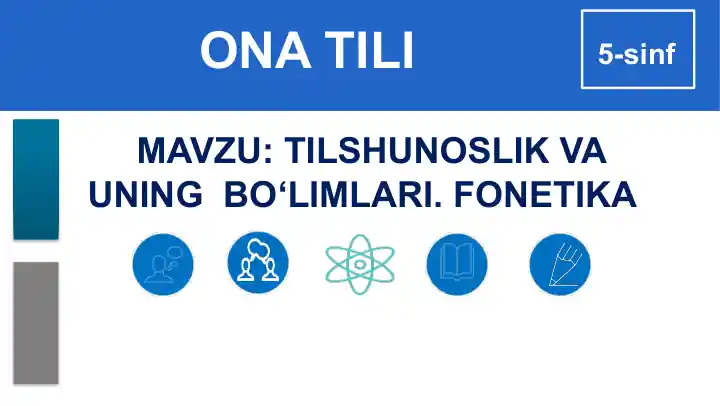 ONA TILI

5-sinf

MAVZU: TILSHUNOSLIK VA UNING BO‘LIMLARI. FONETIKA